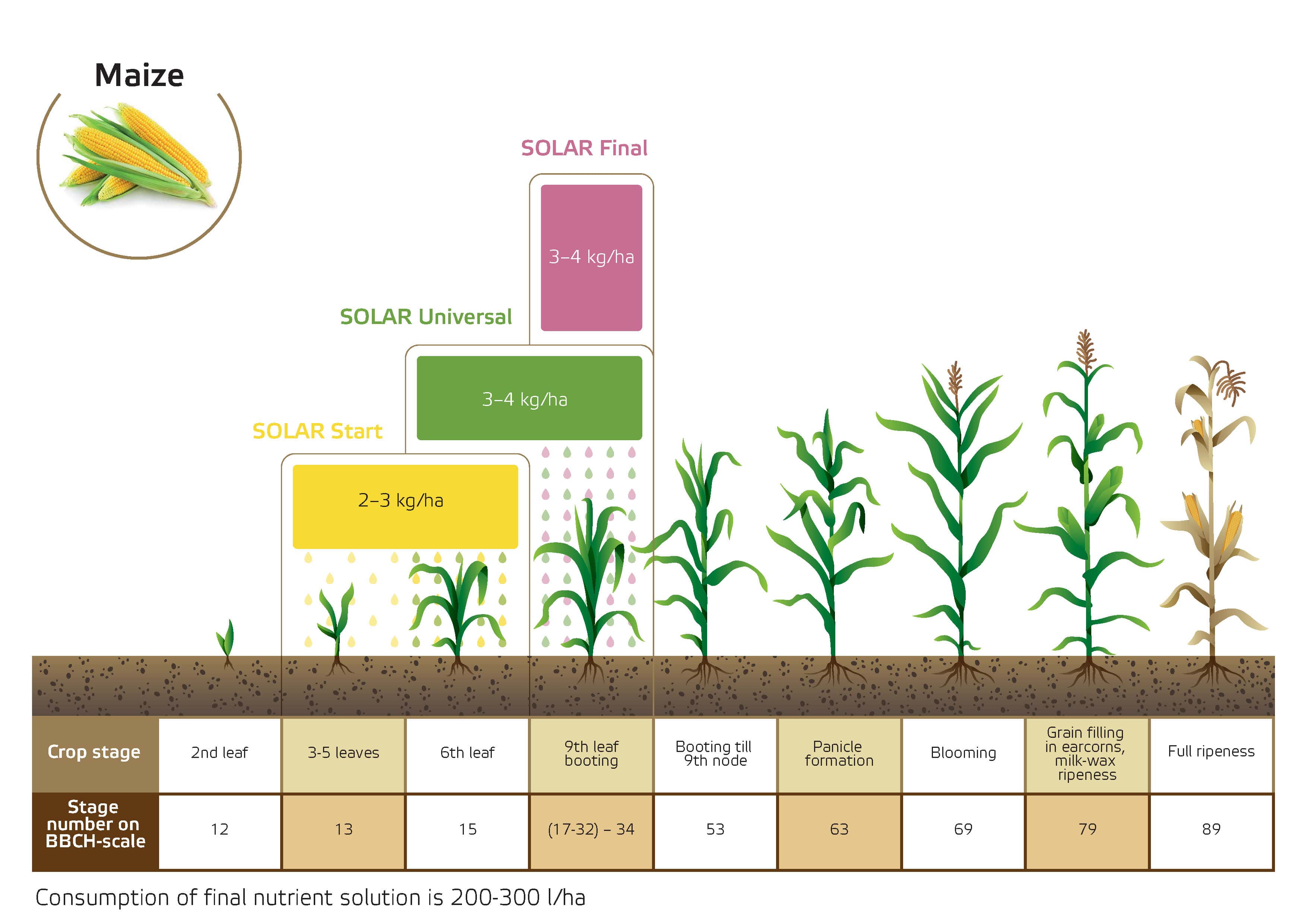 Maize

SOLAR Final

3–4 kg/ha

SOLAR Universal

3–4 kg/ha

SOLAR Start

2–3 kg/ha

| Crop stage | 2nd leaf | 3-5 leaves | 6th leaf | 9th leaf booting | Booting till 9th node | Panicle formation | Blooming | Grain filling in earcorns, milk-wax ripeness | Full ripeness |
|---|---|---|---|---|---|---|---|---|---|
| Stage number on BBCH-scale | 12 | 13 | 15 | (17-32) – 34 | 53 | 63 | 69 | 79 | 89 |

Consumption of final nutrient solution is 200-300 l/ha